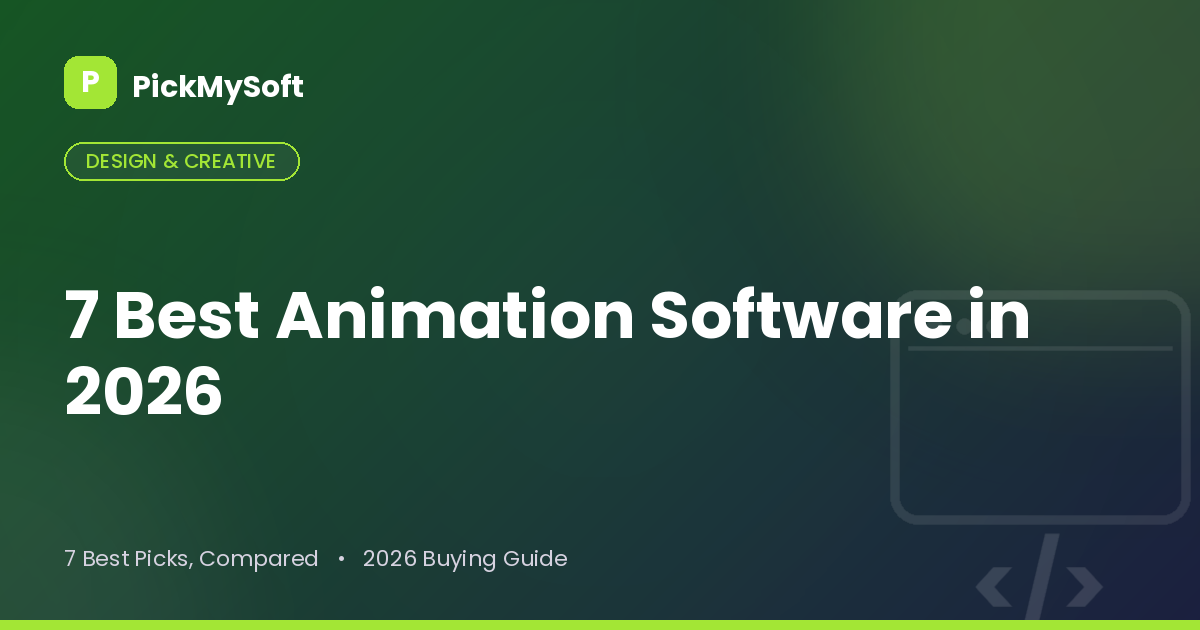 P PickMySoft

DESIGN & CREATIVE

7 Best Animation Software in 2026

7 Best Picks, Compared • 2026 Buying Guide

</>